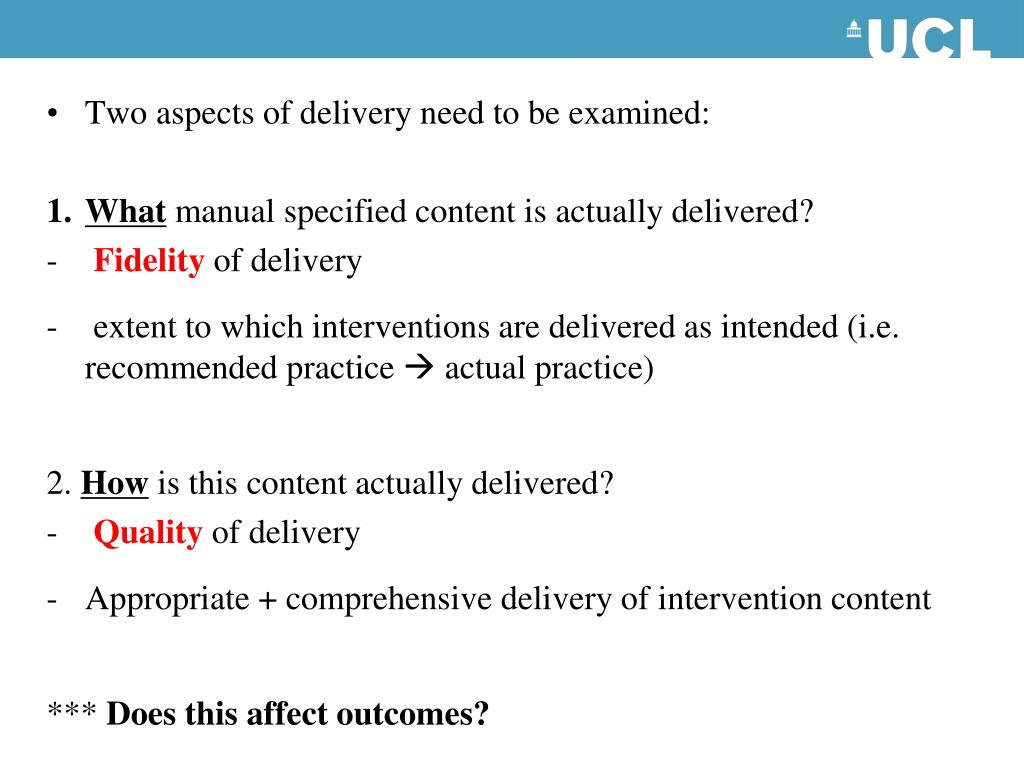 UCL

• Two aspects of delivery need to be examined:

1. What manual specified content is actually delivered?
- Fidelity of delivery

- extent to which interventions are delivered as intended (i.e. recommended practice → actual practice)

2. How is this content actually delivered?
- Quality of delivery

- Appropriate + comprehensive delivery of intervention content

*** Does this affect outcomes?